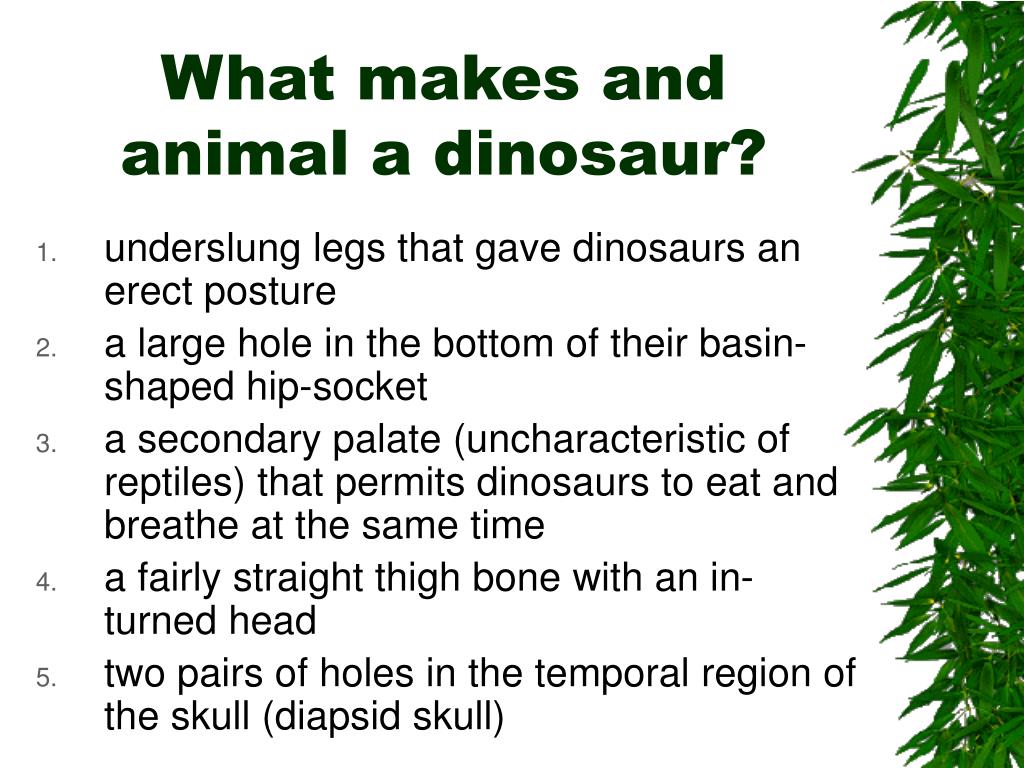 What makes and animal a dinosaur?

1. underslung legs that gave dinosaurs an erect posture
2. a large hole in the bottom of their basin-shaped hip-socket
3. a secondary palate (uncharacteristic of reptiles) that permits dinosaurs to eat and breathe at the same time
4. a fairly straight thigh bone with an in-turned head
5. two pairs of holes in the temporal region of the skull (diapsid skull)